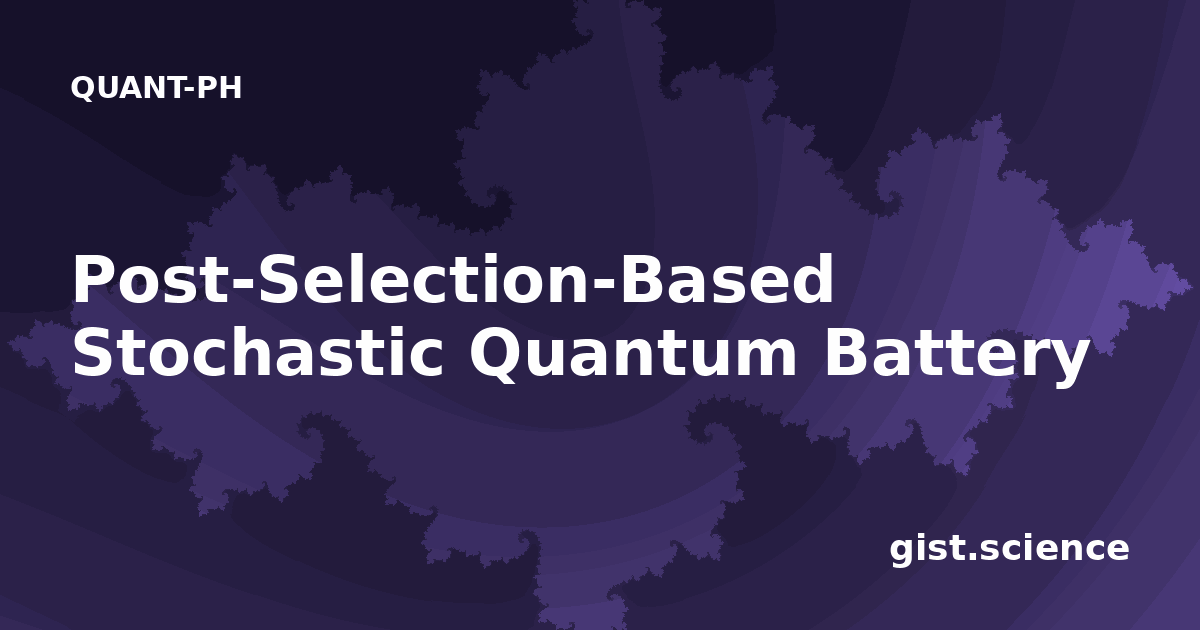 QUANT-PH

Post-Selection-Based Stochastic Quantum Battery

gist.science